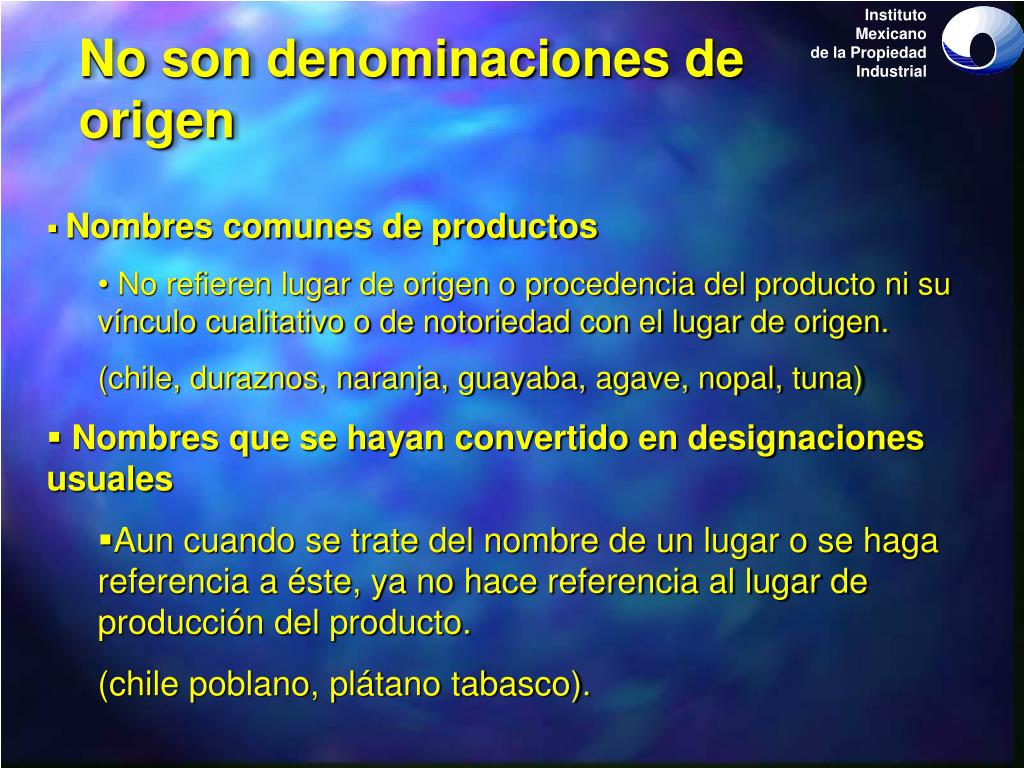 Instituto Mexicano de la Propiedad Industrial

No son denominaciones de origen

▪ Nombres comunes de productos

• No refieren lugar de origen o procedencia del producto ni su vínculo cualitativo o de notoriedad con el lugar de origen.

(chile, duraznos, naranja, guayaba, agave, nopal, tuna)

▪ Nombres que se hayan convertido en designaciones usuales

▪Aun cuando se trate del nombre de un lugar o se haga referencia a éste, ya no hace referencia al lugar de producción del producto.

(chile poblano, plátano tabasco).